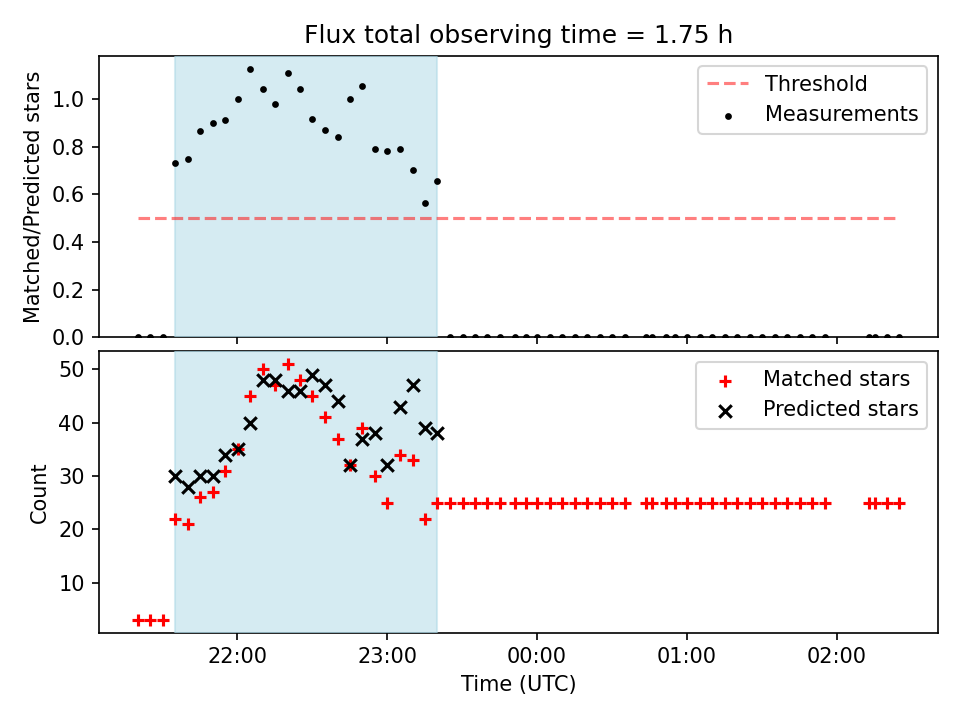 Flux total observing time = 1.75 h

Matched/Predicted stars

1.0
0.8
0.6
0.4
0.2
0.0

Threshold
Measurements

Count

50
40
30
20
10

Matched stars
Predicted stars

22:00
23:00
00:00
01:00
02:00

Time (UTC)